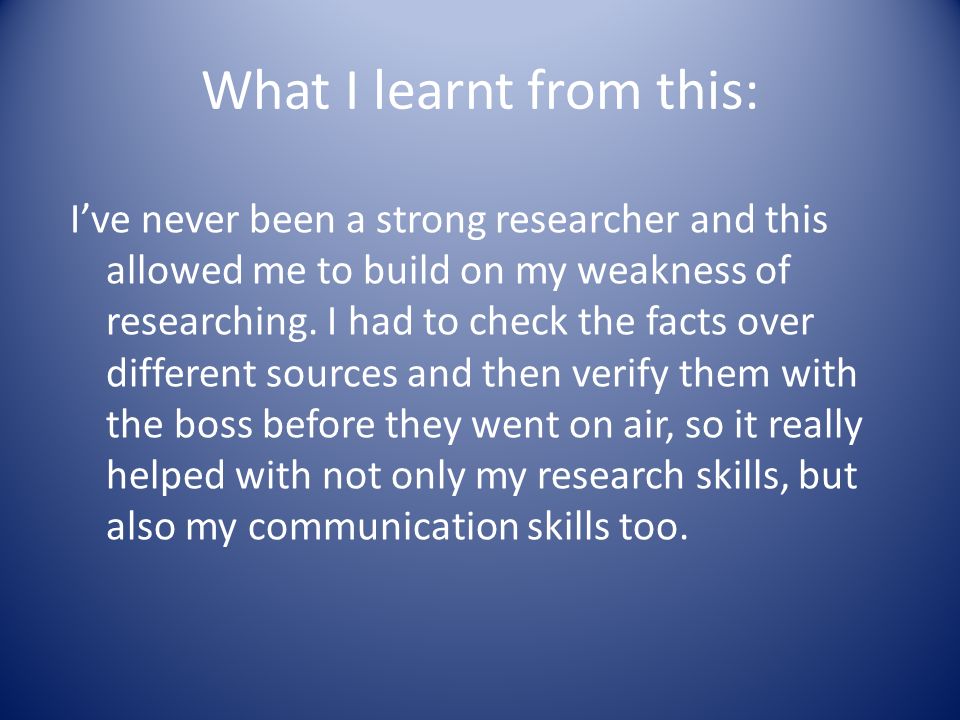 What I learnt from this:

I’ve never been a strong researcher and this allowed me to build on my weakness of researching. I had to check the facts over different sources and then verify them with the boss before they went on air, so it really helped with not only my research skills, but also my communication skills too.